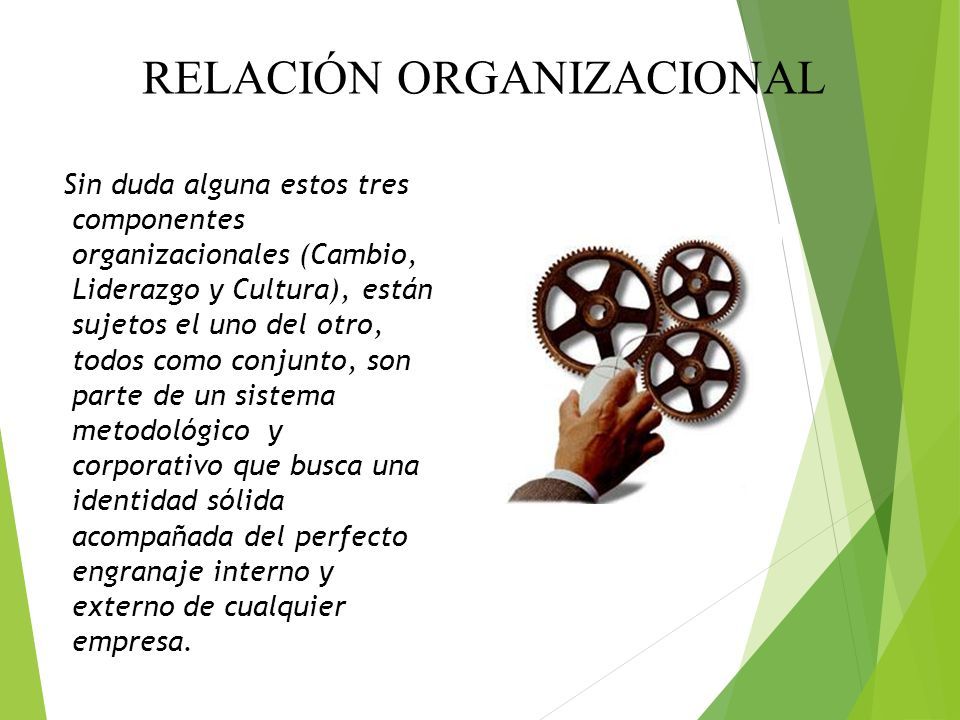 RELACIÓN ORGANIZACIONAL

Sin duda alguna estos tres componentes organizacionales (Cambio, Liderazgo y Cultura), están sujetos el uno del otro, todos como conjunto, son parte de un sistema metodológico y corporativo que busca una identidad sólida acompañada del perfecto engranaje interno y externo de cualquier empresa.